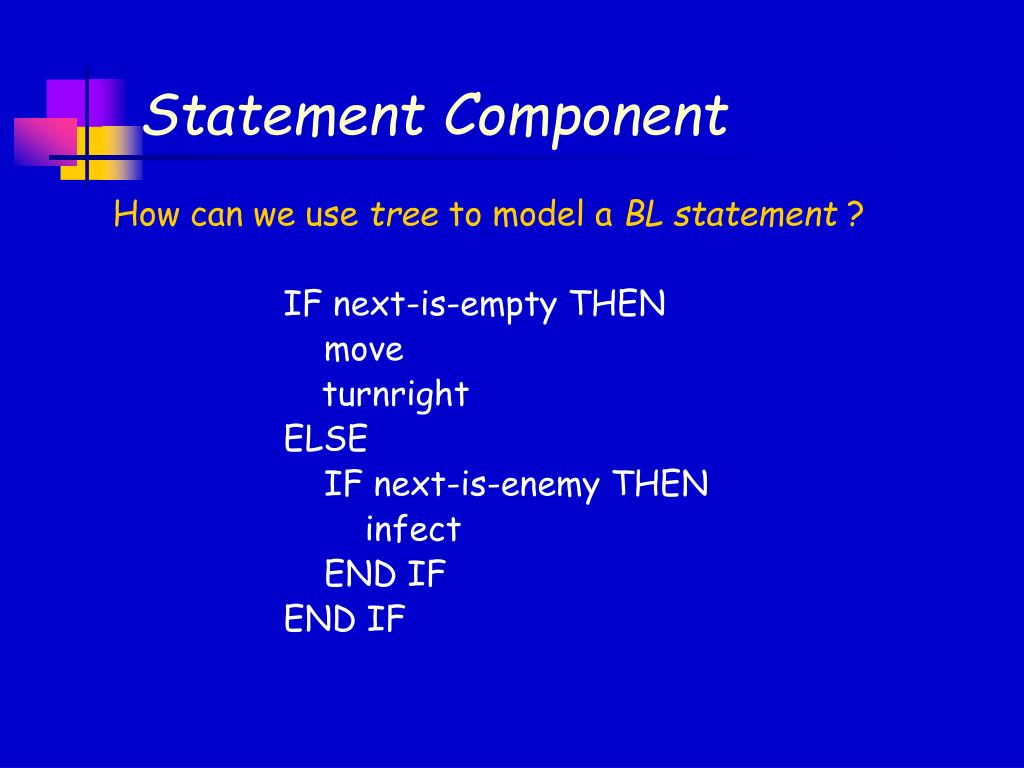 Statement Component

How can we use tree to model a BL statement ?

IF next-is-empty THEN
move
turnright
ELSE
IF next-is-enemy THEN
infect
END IF
END IF